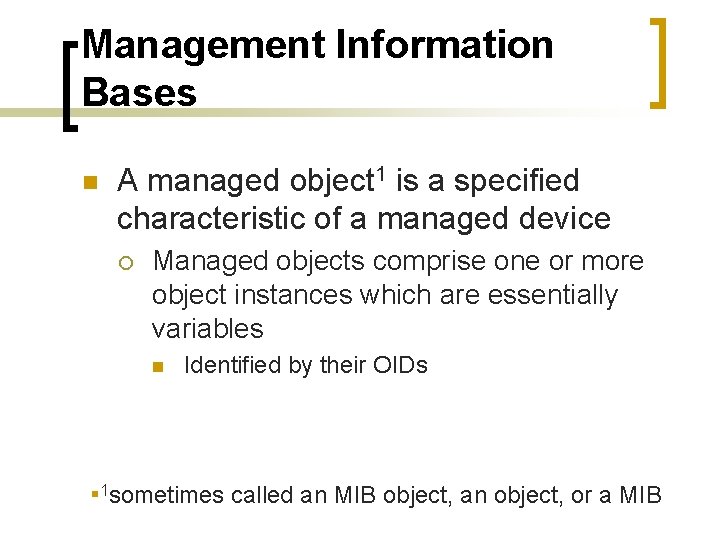 Management Information Bases

A managed object$^1$ is a specified characteristic of a managed device

Managed objects comprise one or more object instances which are essentially variables

Identified by their OIDs

$^1$sometimes called an MIB object, an object, or a MIB